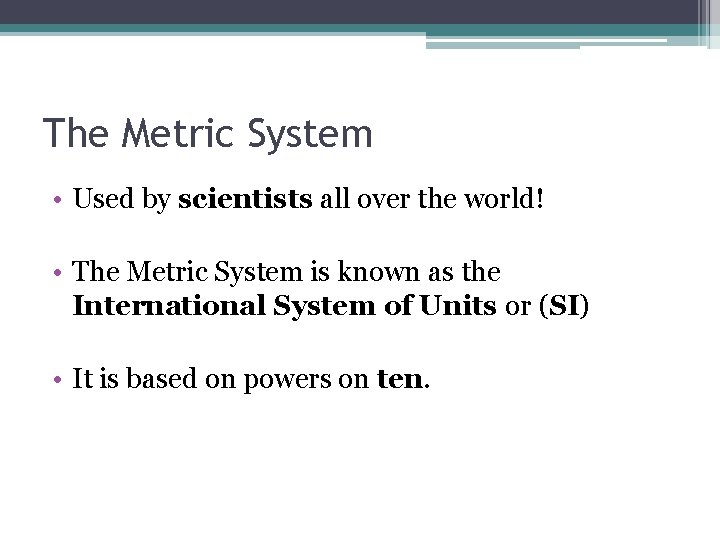 The Metric System

• Used by scientists all over the world!

• The Metric System is known as the International System of Units or (SI)

• It is based on powers on ten.